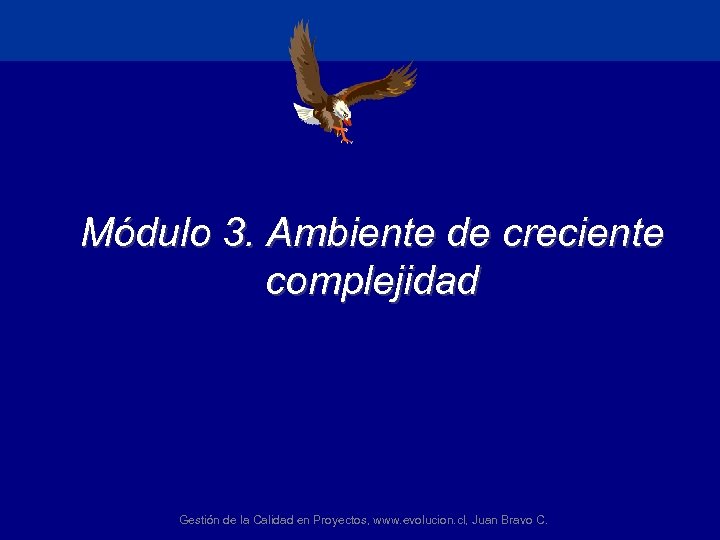 Módulo 3. Ambiente de creciente complejidad

Gestión de la Calidad en Proyectos, www.evolucion.cl, Juan Bravo C.